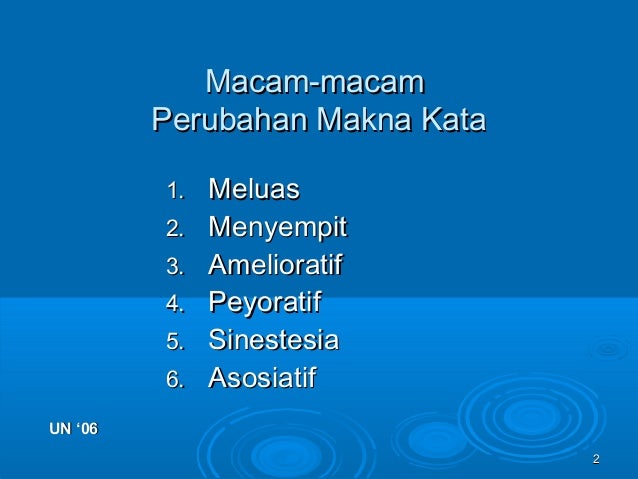 Macam-macam
Perubahan Makna Kata

1. Meluas
2. Menyempit
3. Amelioratif
4. Peyoratif
5. Sinestesia
6. Asosiatif

UN ‘06

2